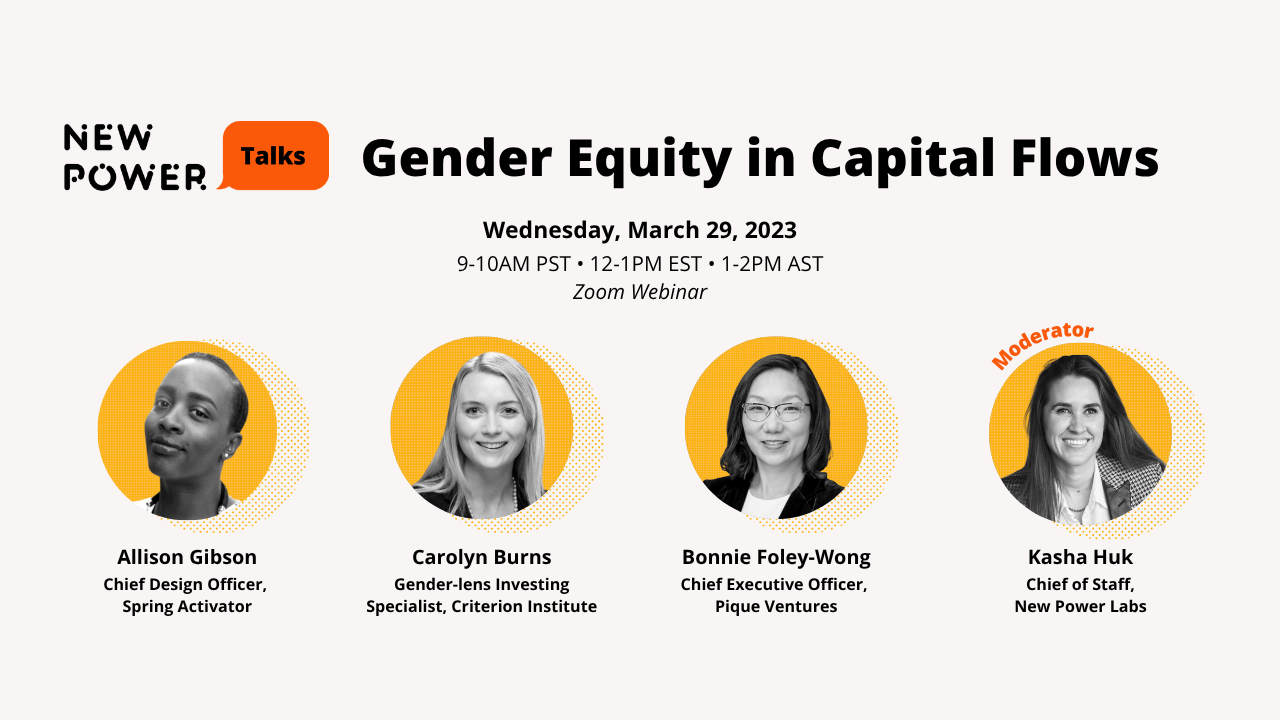 NEW POWER Talks

Gender Equity in Capital Flows

Wednesday, March 29, 2023
9-10AM PST • 12-1PM EST • 1-2PM AST
Zoom Webinar

Allison Gibson
Chief Design Officer, Spring Activator

Carolyn Burns
Gender-lens Investing Specialist, Criterion Institute

Bonnie Foley-Wong
Chief Executive Officer, Pique Ventures

Moderator
Kasha Huk
Chief of Staff, New Power Labs